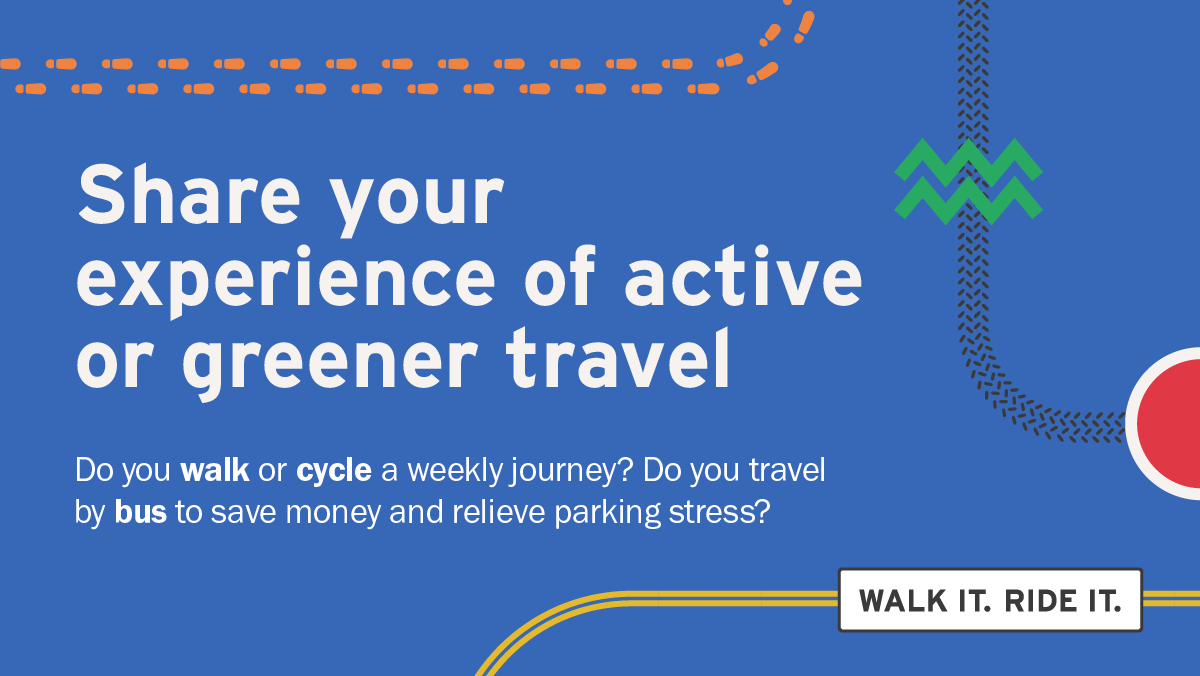 Share your experience of active or greener travel

Do you walk or cycle a weekly journey? Do you travel by bus to save money and relieve parking stress?

WALK IT. RIDE IT.